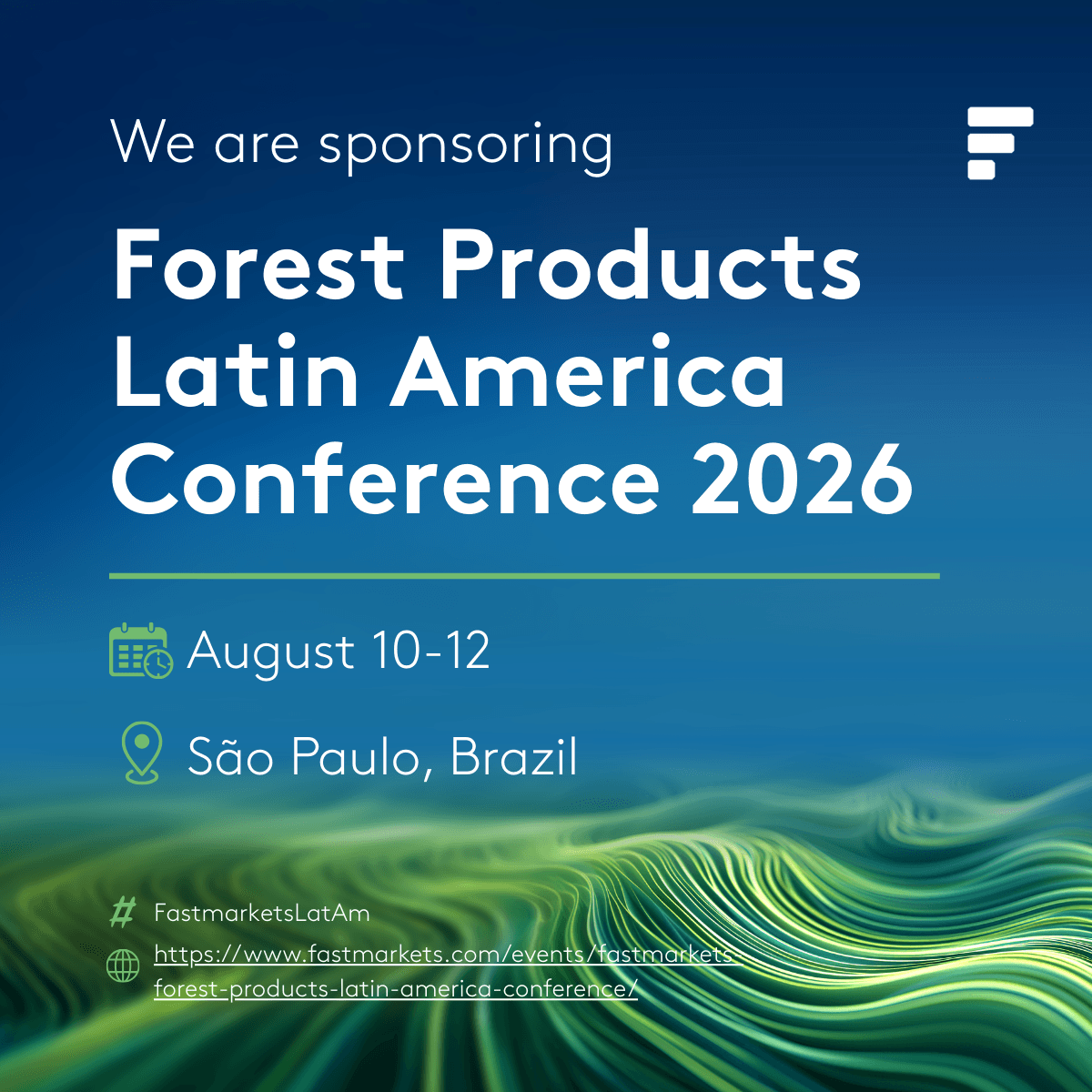 We are sponsoring

Forest Products Latin America Conference 2026

August 10-12

São Paulo, Brazil

# FastmarketsLatAm

https://www.fastmarkets.com/events/fastmarkets-forest-products-latin-america-conference/